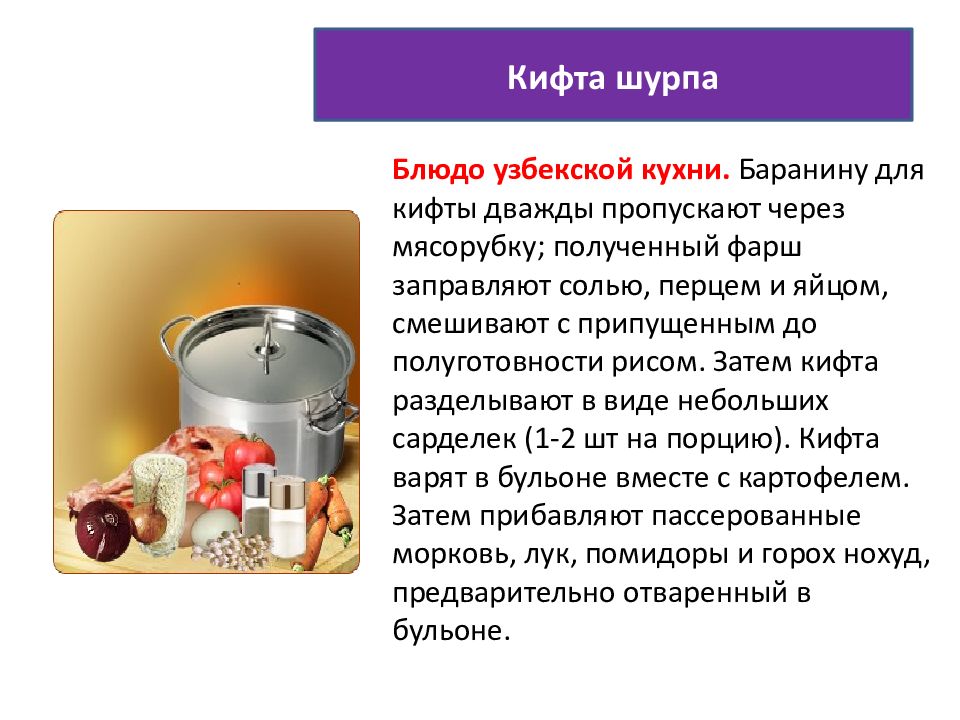 Кифта шурпа

Блюдо узбекской кухни. Баранину для кифты дважды пропускают через мясорубку; полученный фарш заправляют солью, перцем и яйцом, смешивают с припущенным до полуготовности рисом. Затем кифта разделывают в виде небольших сарделек (1-2 шт на порцию). Кифта варят в бульоне вместе с картофелем. Затем прибавляют пассерованные морковь, лук, помидоры и горох нохуд, предварительно отваренный в бульоне.